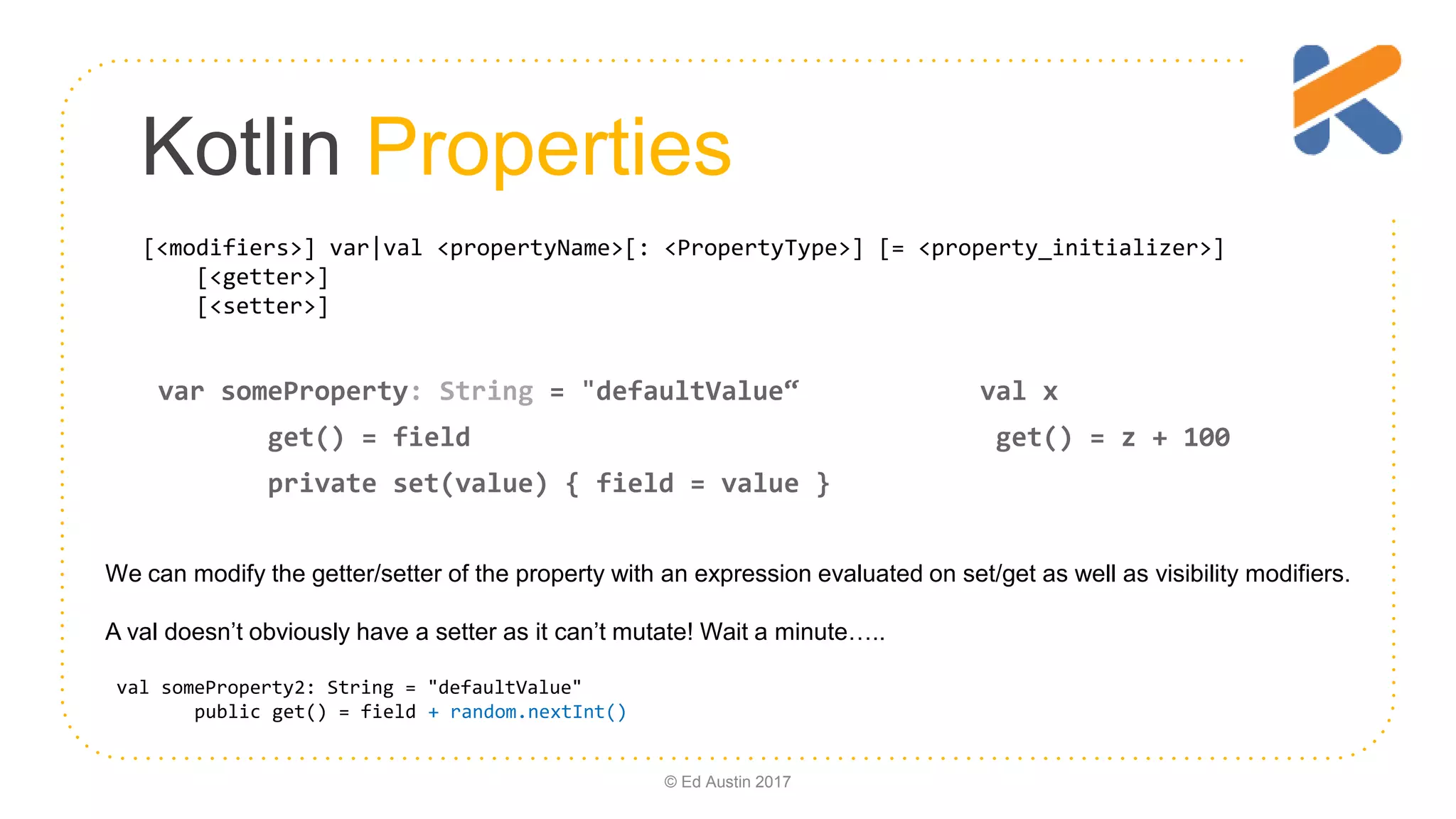 Kotlin Properties

[<modifiers>] var|val <propertyName>[: <PropertyType>] [= <property_initializer>]
[<getter>]
[<setter>]

var someProperty: String = "defaultValue“
get() = field
private set(value) { field = value }

val x
get() = z + 100

We can modify the getter/setter of the property with an expression evaluated on set/get as well as visibility modifiers.

A val doesn’t obviously have a setter as it can’t mutate! Wait a minute…..

val someProperty2: String = "defaultValue"
public get() = field + random.nextInt()

© Ed Austin 2017